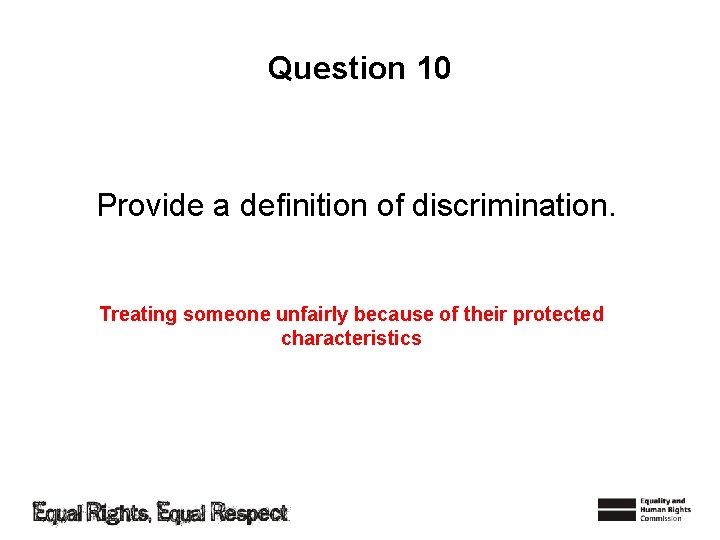 Question 10

Provide a definition of discrimination.

Treating someone unfairly because of their protected characteristics

Equal Rights, Equal Respect

Equality and Human Rights Commission